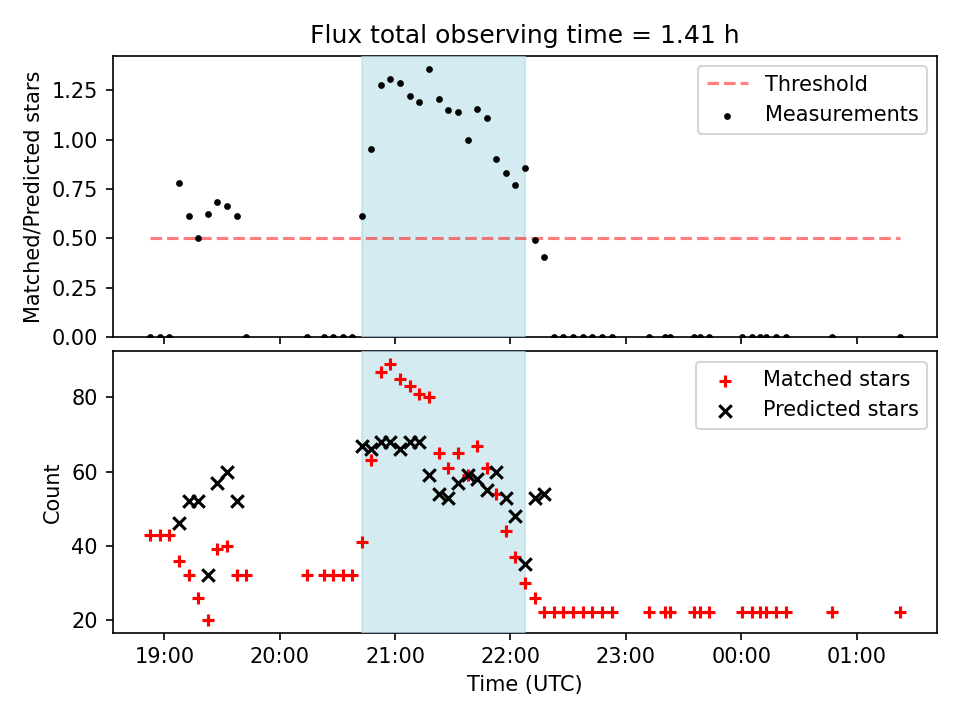 Flux total observing time = 1.41 h

Matched/Predicted stars

1.25
1.00
0.75
0.50
0.25
0.00

Threshold
Measurements

Count

80
60
40
20

Matched stars
Predicted stars

19:00
20:00
21:00
22:00
23:00
00:00
01:00

Time (UTC)